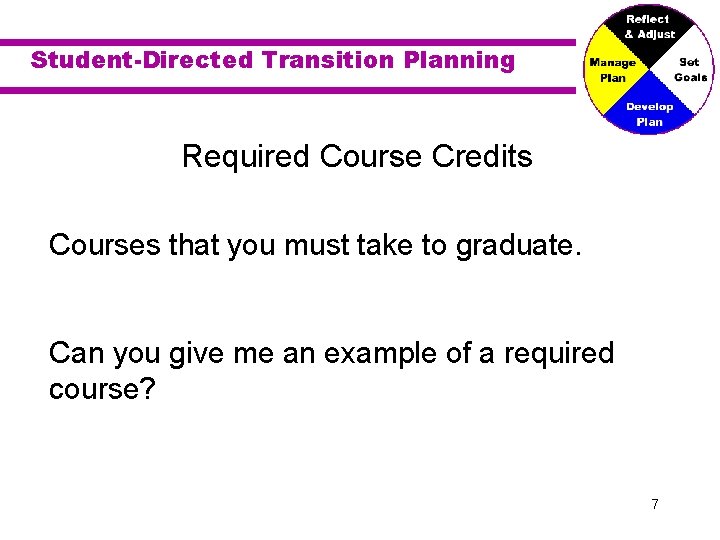 Student-Directed Transition Planning

Reflect & Adjust

Set Goals

Develop Plan

Manage Plan

Required Course Credits

Courses that you must take to graduate.

Can you give me an example of a required course?

7